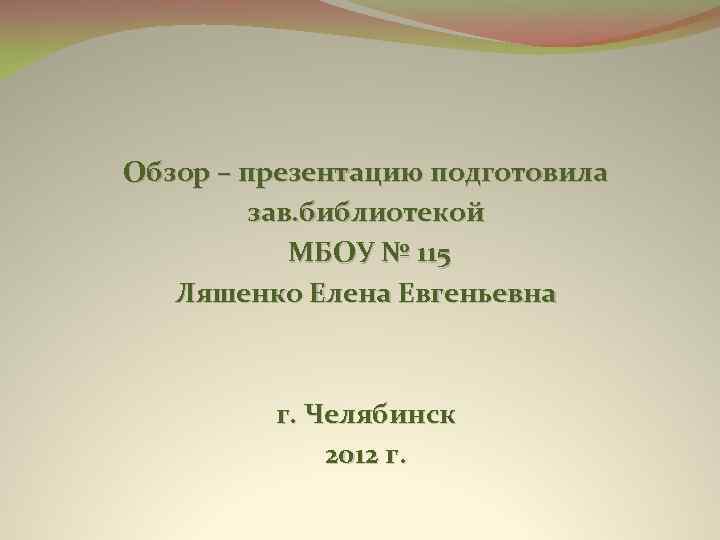 Обзор – презентацию подготовила зав.библиотекой
МБОУ № 115
Ляшенко Елена Евгеньевна

г. Челябинск
2012 г.